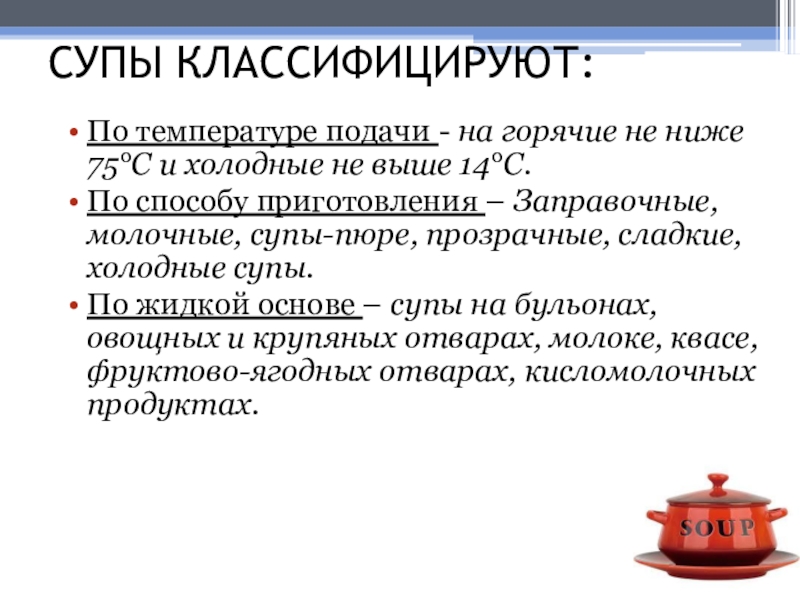 СУПЫ КЛАССИФИЦИРУЮТ:

• По температуре подачи - на горячие не ниже 75°С и холодные не выше 14°С.

• По способу приготовления – Заправочные, молочные, супы-пюре, прозрачные, сладкие, холодные супы.

• По жидкой основе – супы на бульонах, овощных и крупяных отварах, молоке, квасе, фруктово-ягодных отварах, кисломолочных продуктах.

SOUP